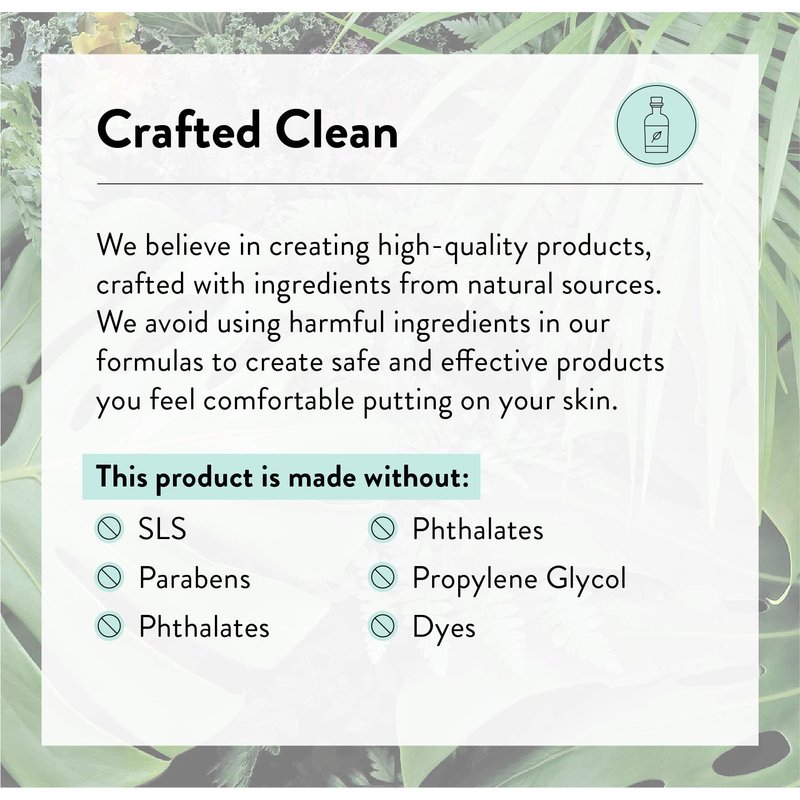 Crafted Clean

We believe in creating high-quality products, crafted with ingredients from natural sources. We avoid using harmful ingredients in our formulas to create safe and effective products you feel comfortable putting on your skin.

This product is made without:

SLS

Parabens

Phthalates

Phthalates

Propylene Glycol

Dyes